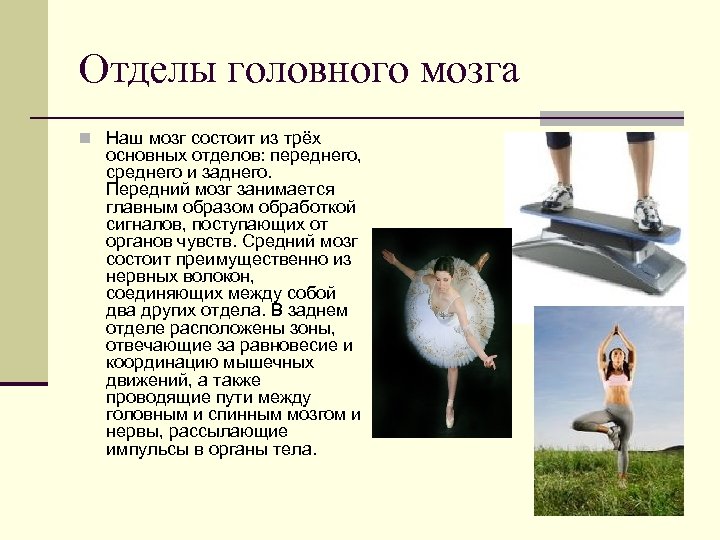 Отделы головного мозга

Наш мозг состоит из трёх основных отделов: переднего, среднего и заднего. Передний мозг занимается главным образом обработкой сигналов, поступающих от органов чувств. Средний мозг состоит преимущественно из нервных волокон, соединяющих между собой два других отдела. В заднем отделе расположены зоны, отвечающие за равновесие и координацию мышечных движений, а также проводящие пути между головным и спинным мозгом и нервы, рассылающие импульсы в органы тела.